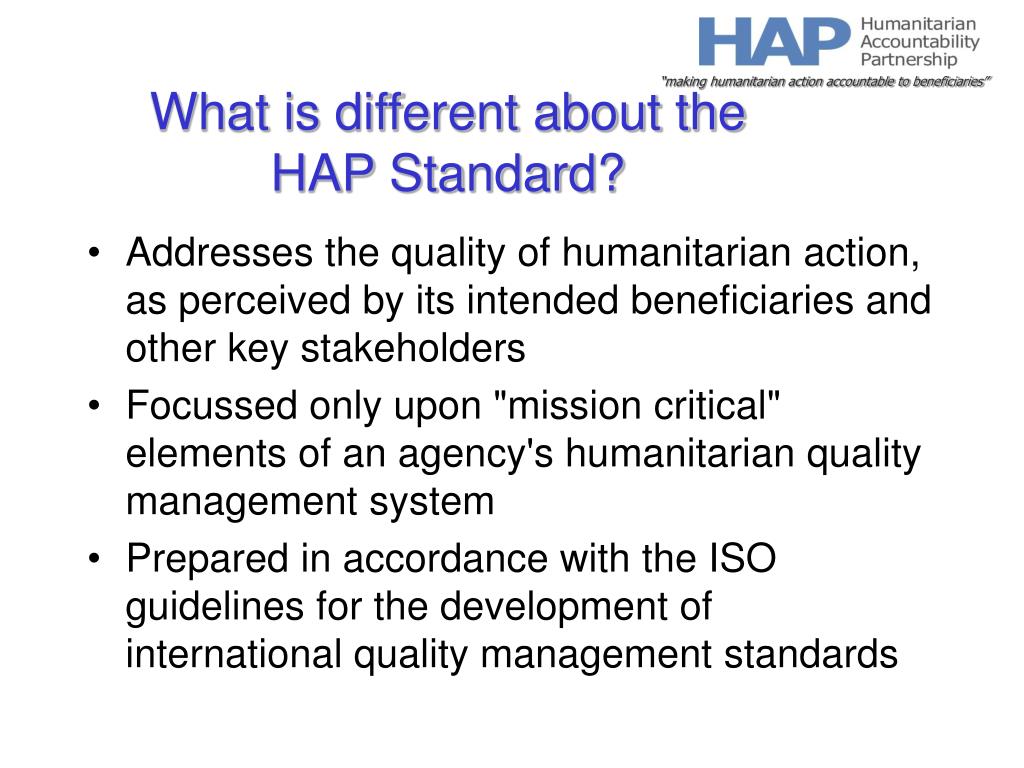 HAP Humanitarian Accountability Partnership
"making humanitarian action accountable to beneficiaries"

What is different about the HAP Standard?

• Addresses the quality of humanitarian action, as perceived by its intended beneficiaries and other key stakeholders
• Focussed only upon "mission critical" elements of an agency's humanitarian quality management system
• Prepared in accordance with the ISO guidelines for the development of international quality management standards